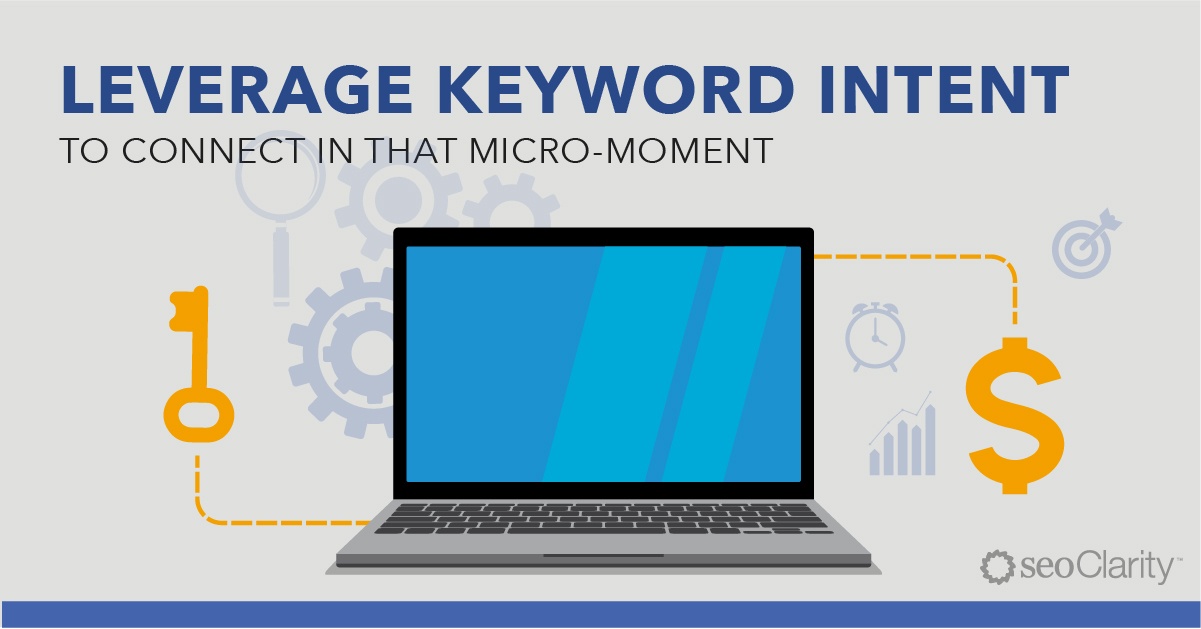 LEVERAGE KEYWORD INTENT
TO CONNECT IN THAT MICRO-MOMENT

$

seoClarity™